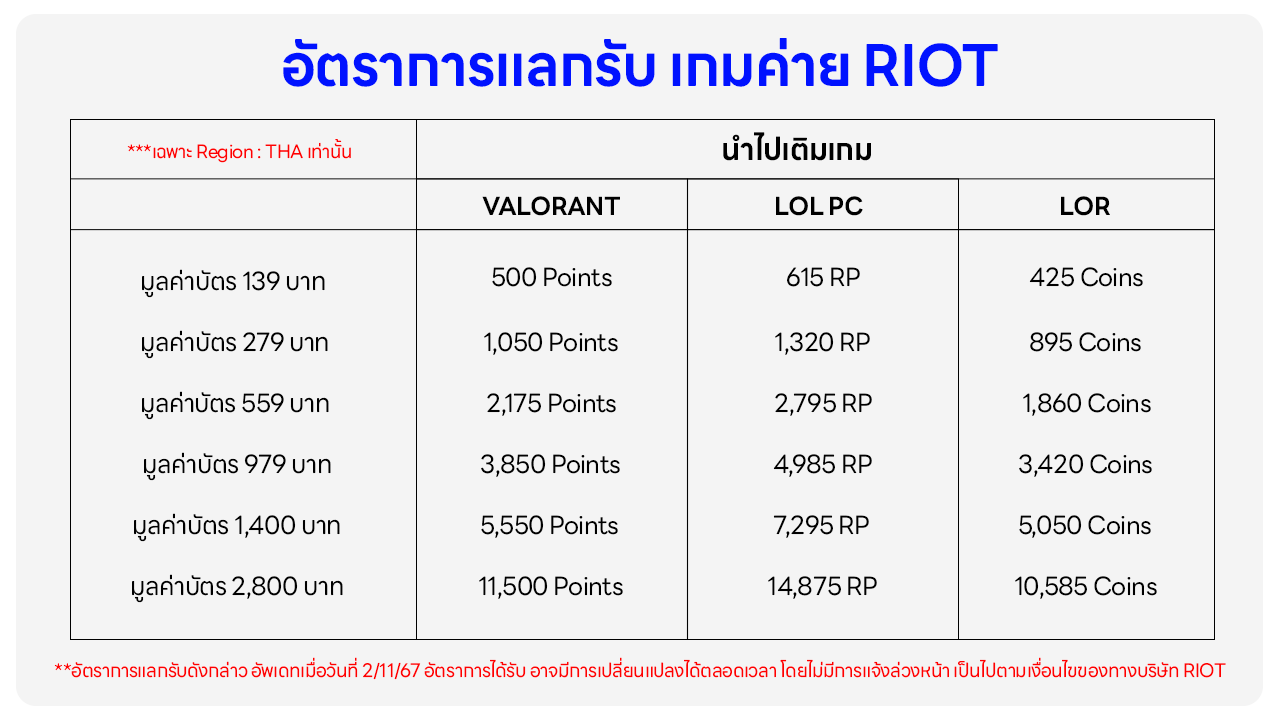 อัตราการแลกรับ เกมค่าย RIOT

| ***เฉพาะ Region : THA เท่านั้น | นำไปเติมเกม | | |
|---|---|---|---|
| | VALORANT | LOL PC | LOR |
| มูลค่าบัตร 139 บาท | 500 Points | 615 RP | 425 Coins |
| มูลค่าบัตร 279 บาท | 1,050 Points | 1,320 RP | 895 Coins |
| มูลค่าบัตร 559 บาท | 2,175 Points | 2,795 RP | 1,860 Coins |
| มูลค่าบัตร 979 บาท | 3,850 Points | 4,985 RP | 3,420 Coins |
| มูลค่าบัตร 1,400 บาท | 5,550 Points | 7,295 RP | 5,050 Coins |
| มูลค่าบัตร 2,800 บาท | 11,500 Points | 14,875 RP | 10,585 Coins |

**อัตราการแลกรับดังกล่าว อัพเดทเมื่อวันที่ 2/11/67 อัตราการได้รับ อาจมีการเปลี่ยนแปลงได้ตลอดเวลา โดยไม่มีการแจ้งล่วงหน้า เป็นไปตามเงื่อนไขของทางบริษัท RIOT